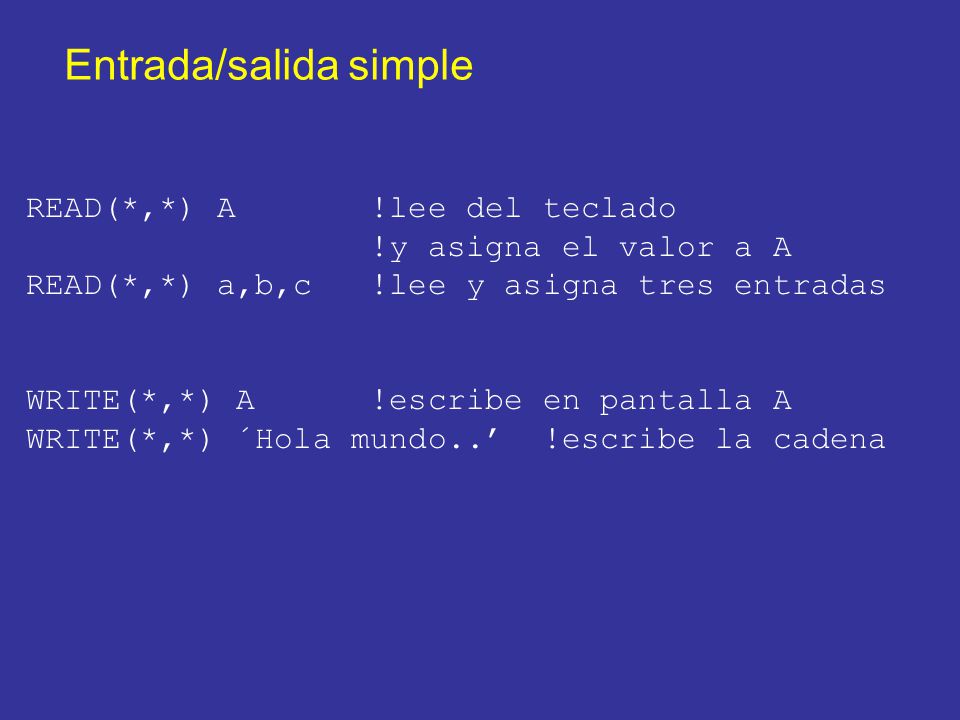 Entrada/salida simple

READ(*,*) A        !lee del teclado
                   !y asigna el valor a A
READ(*,*) a,b,c    !lee y asigna tres entradas

WRITE(*,*) A       !escribe en pantalla A
WRITE(*,*) ´Hola mundo..’  !escribe la cadena